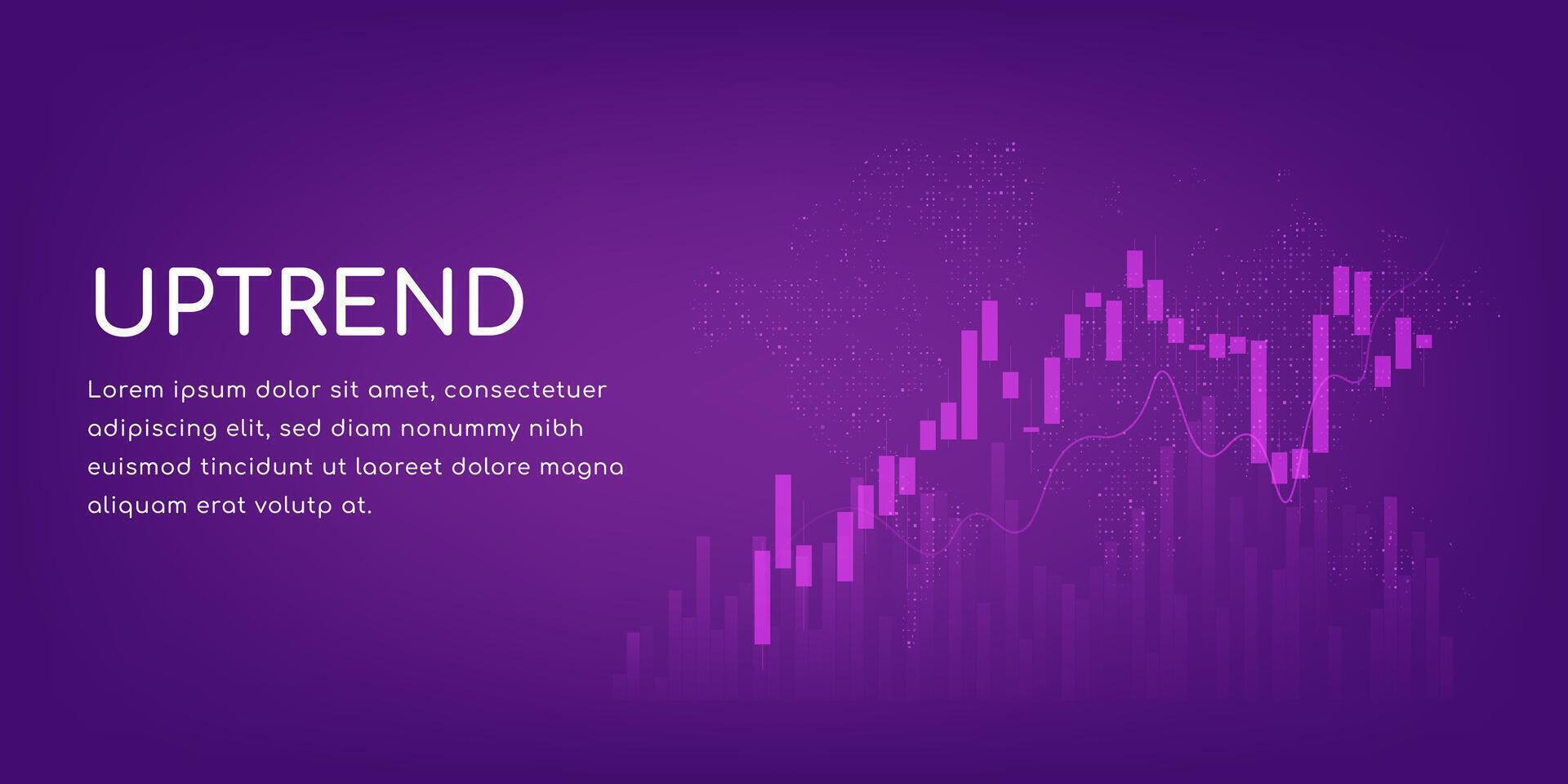 UPTREND

Lorem ipsum dolor sit amet, consectetuer adipiscing elit, sed diam nonummy nibh euismod tincidunt ut laoreet dolore magna aliquam erat volutp at.